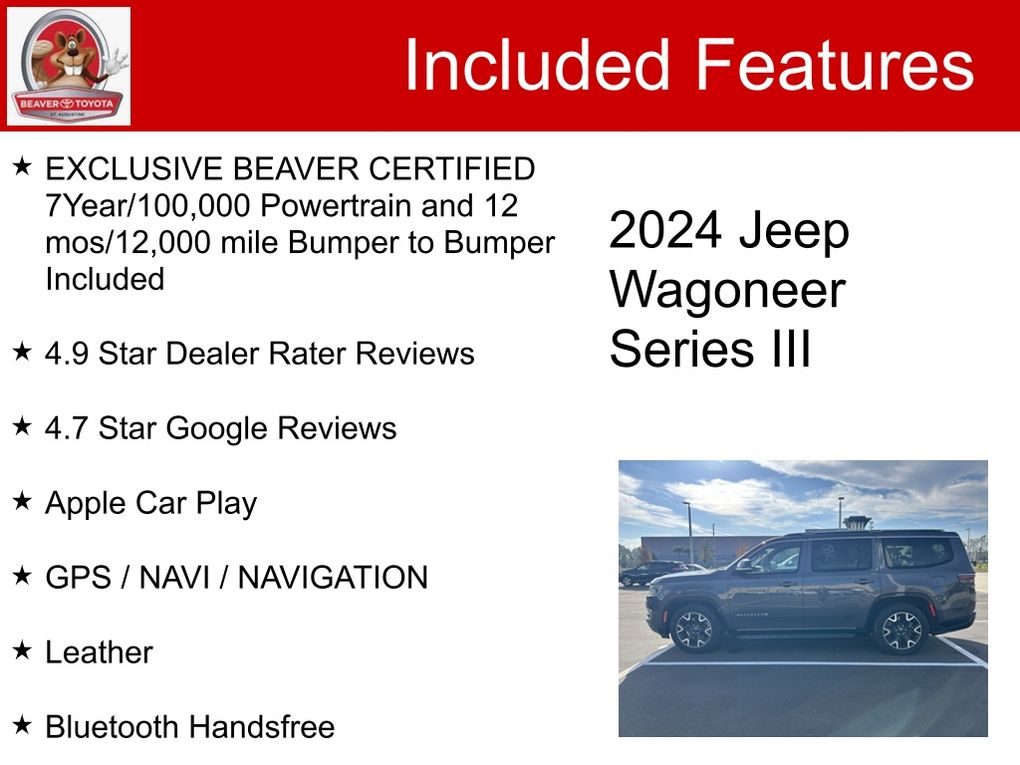 BEAVER TOYOTA
ST. AUGUSTINE

Included Features

★ EXCLUSIVE BEAVER CERTIFIED 7Year/100,000 Powertrain and 12 mos/12,000 mile Bumper to Bumper Included

★ 4.9 Star Dealer Rater Reviews

★ 4.7 Star Google Reviews

★ Apple Car Play

★ GPS / NAVI / NAVIGATION

★ Leather

★ Bluetooth Handsfree

2024 Jeep Wagoneer Series III